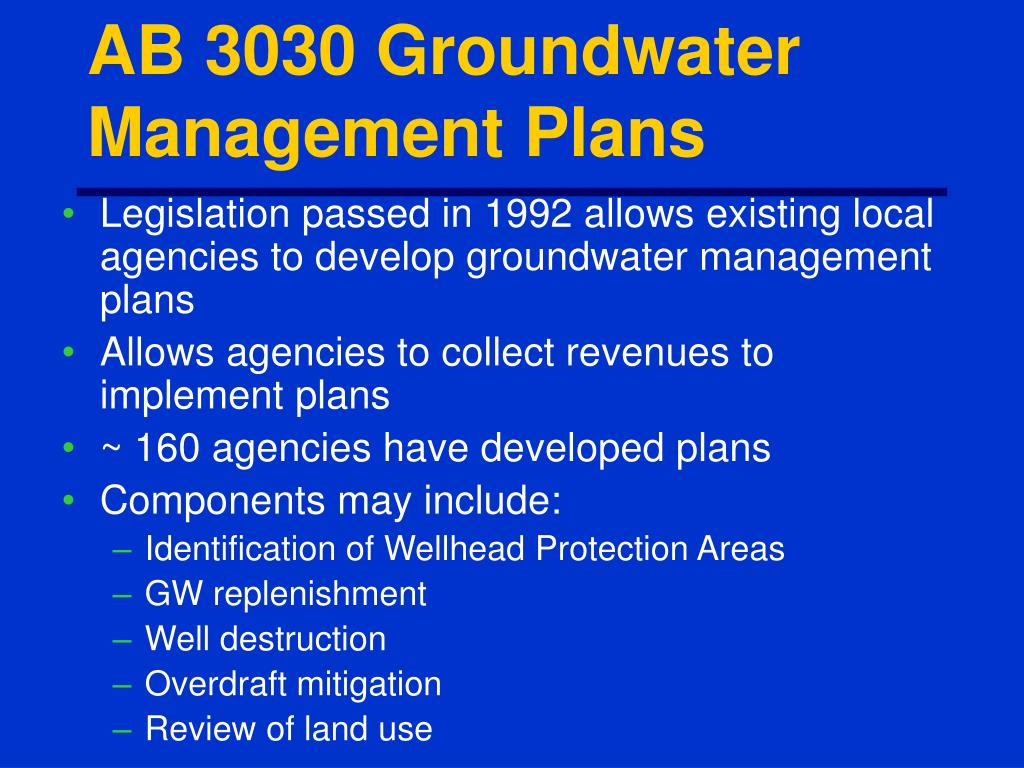 AB 3030 Groundwater Management Plans

• Legislation passed in 1992 allows existing local agencies to develop groundwater management plans
• Allows agencies to collect revenues to implement plans
• ~ 160 agencies have developed plans
• Components may include:
– Identification of Wellhead Protection Areas
– GW replenishment
– Well destruction
– Overdraft mitigation
– Review of land use